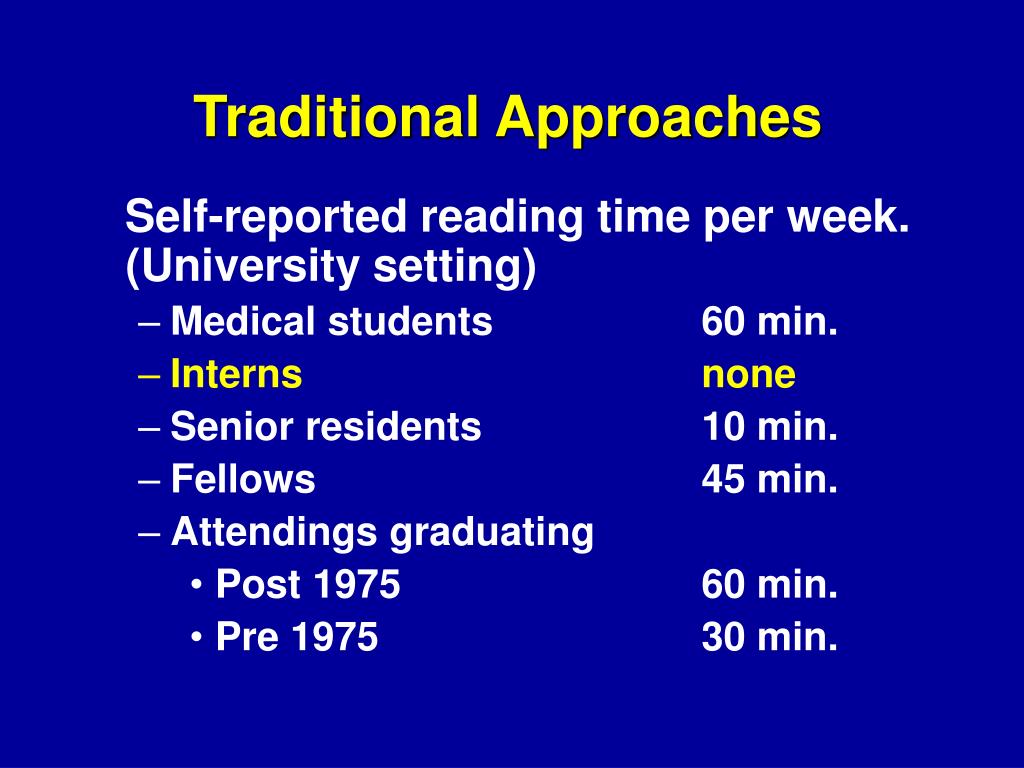 Traditional Approaches

Self-reported reading time per week. (University setting)

– Medical students 60 min.
– Interns none
– Senior residents 10 min.
– Fellows 45 min.
– Attendings graduating
• Post 1975 60 min.
• Pre 1975 30 min.